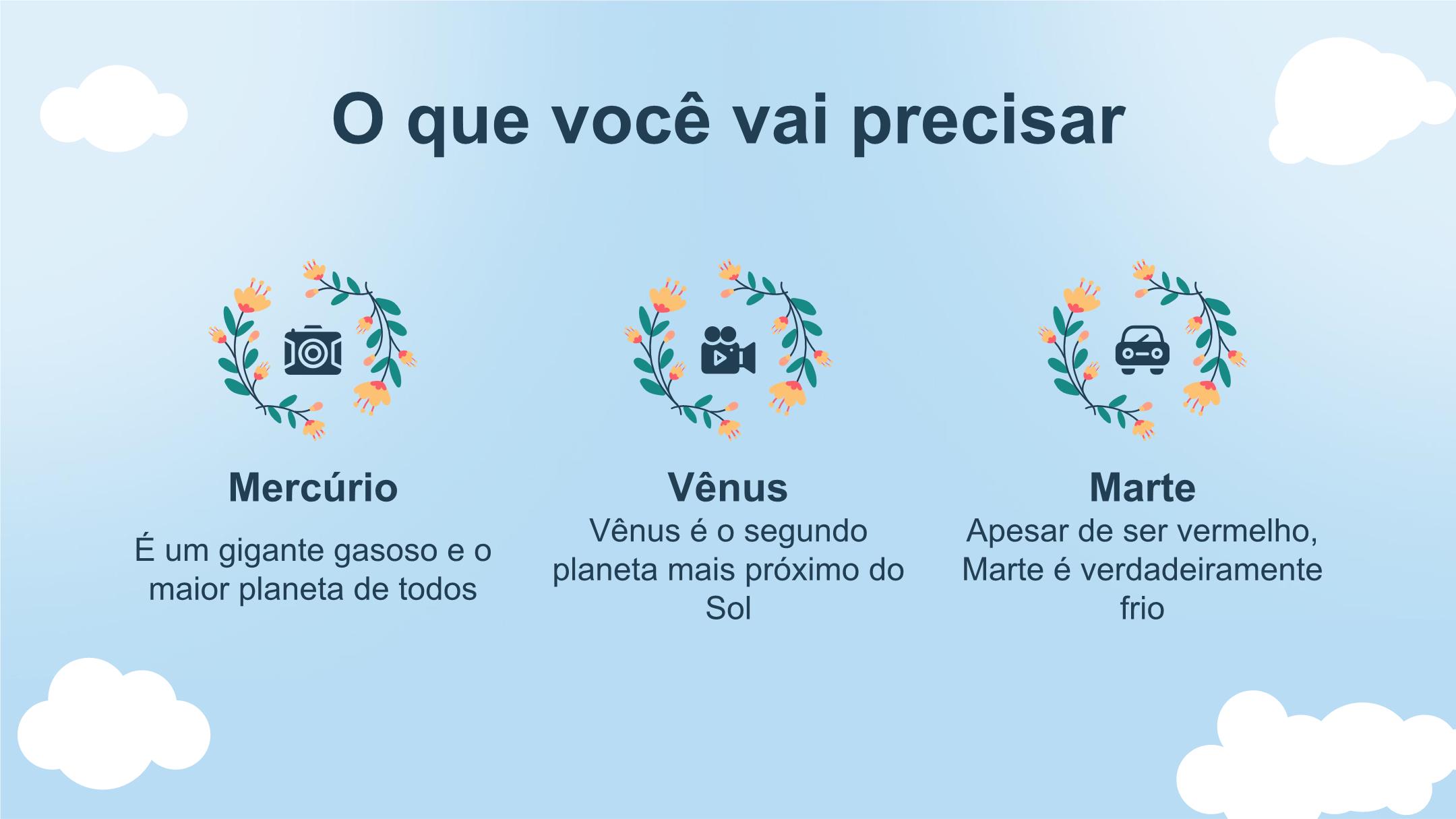 O que você vai precisar

Mercúrio

É um gigante gasoso e o maior planeta de todos

Vênus

Vênus é o segundo planeta mais próximo do Sol

Marte

Apesar de ser vermelho, Marte é verdadeiramente frio